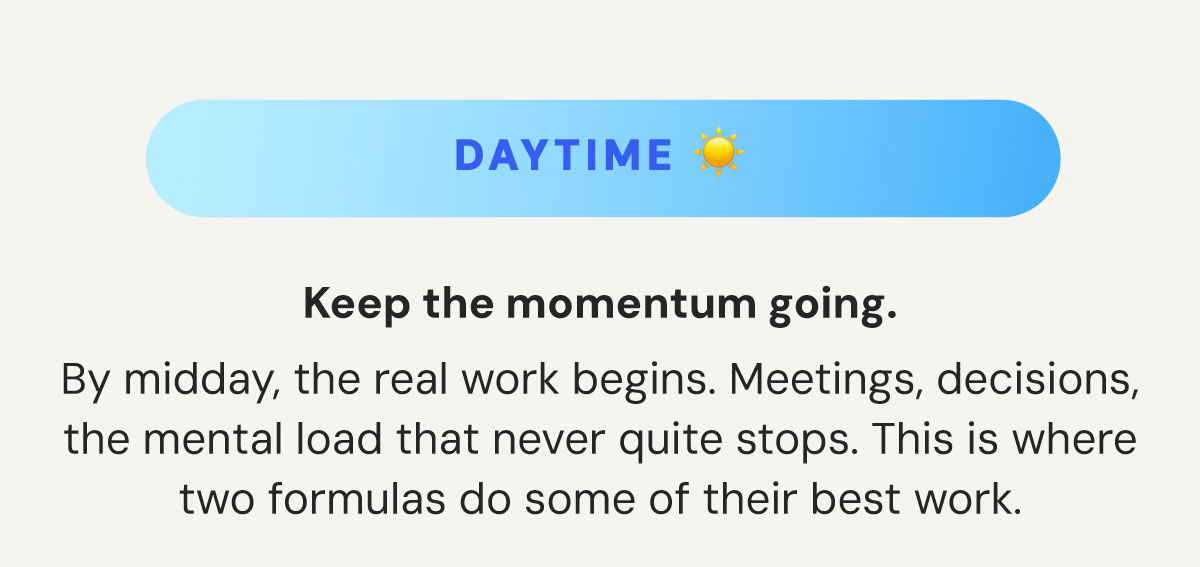 DAYTIME ☀️

Keep the momentum going.

By midday, the real work begins. Meetings, decisions, the mental load that never quite stops. This is where two formulas do some of their best work.